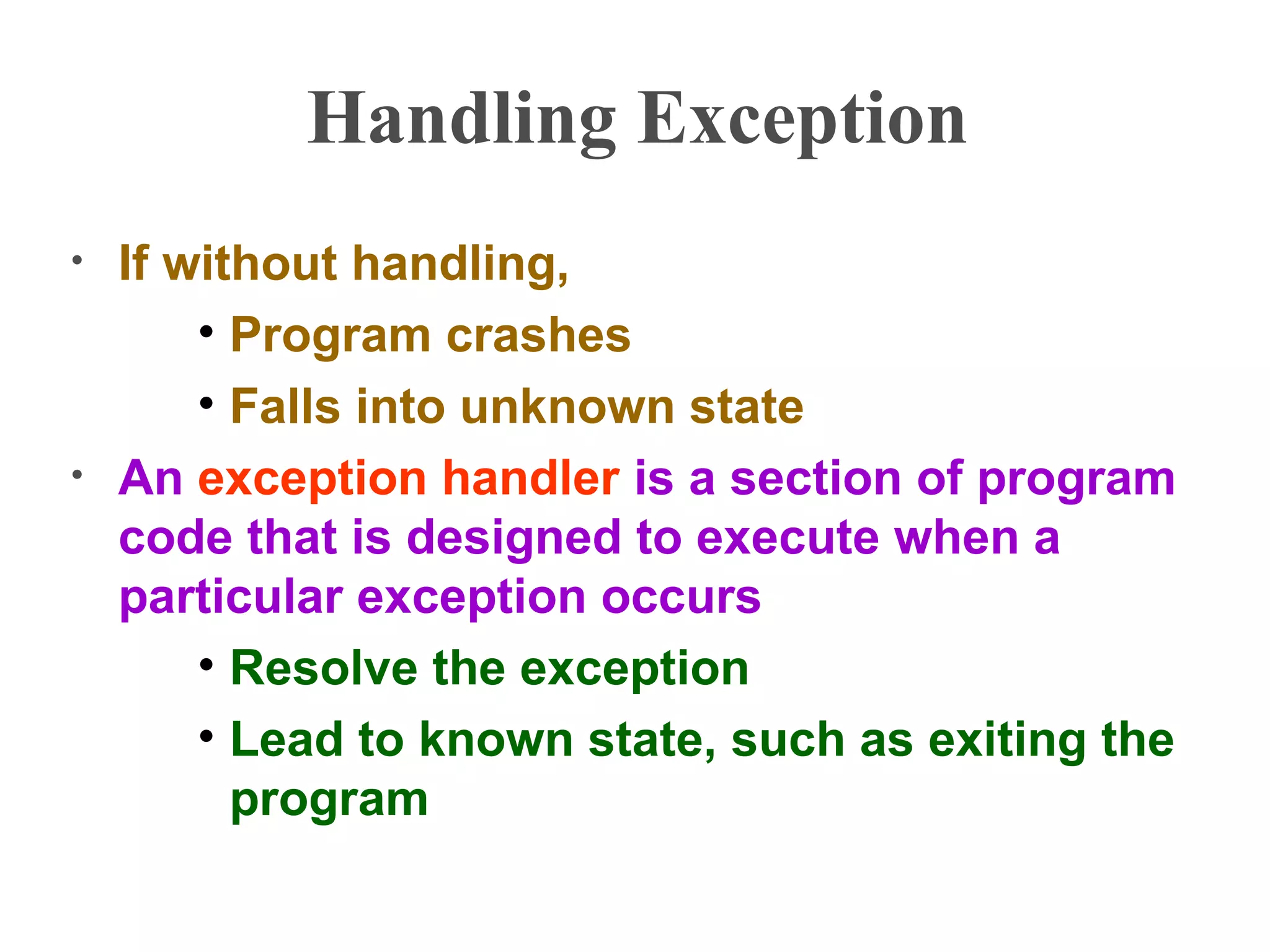 Handling Exception

• If without handling,
  • Program crashes
  • Falls into unknown state
• An exception handler is a section of program code that is designed to execute when a particular exception occurs
  • Resolve the exception
  • Lead to known state, such as exiting the program